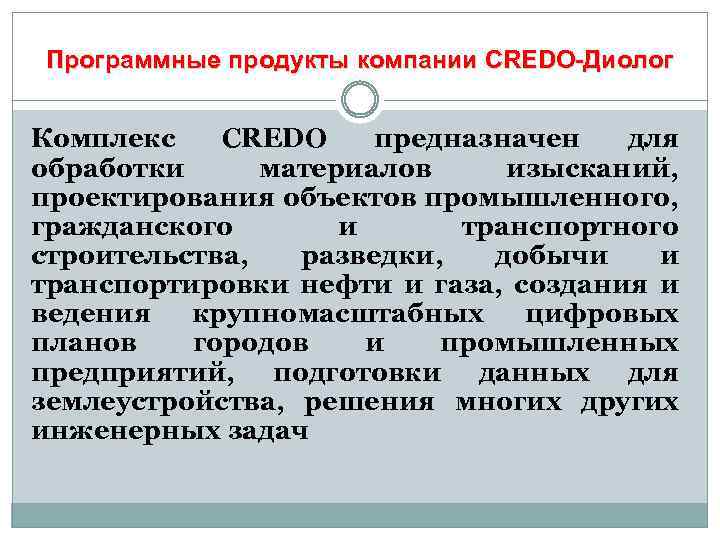 Программные продукты компании CREDO-Диолог

Комплекс CREDO предназначен для обработки материалов изысканий, проектирования объектов промышленного, гражданского и транспортного строительства, разведки, добычи и транспортировки нефти и газа, создания и ведения крупномасштабных цифровых планов городов и промышленных предприятий, подготовки данных для землеустройства, решения многих других инженерных задач